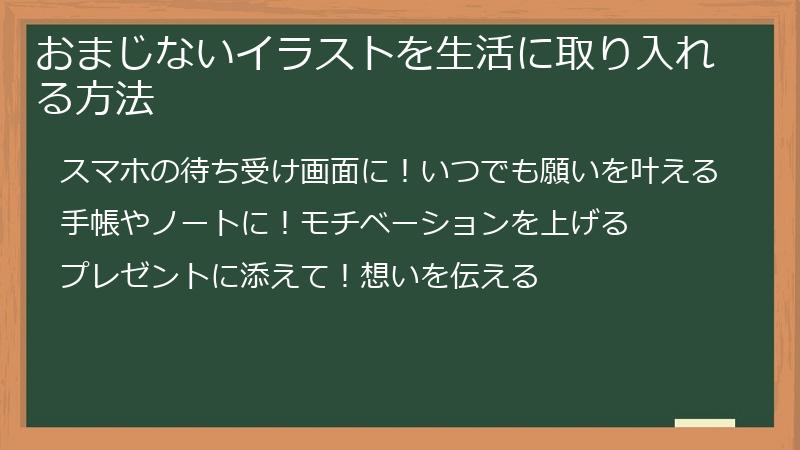 おまじないイラストを生活に取り入れる方法

スマホの待ち受け画面に！いつでも願いを叶える

手帳やノートに！モチベーションを上げる

プレゼントに添えて！想いを伝える